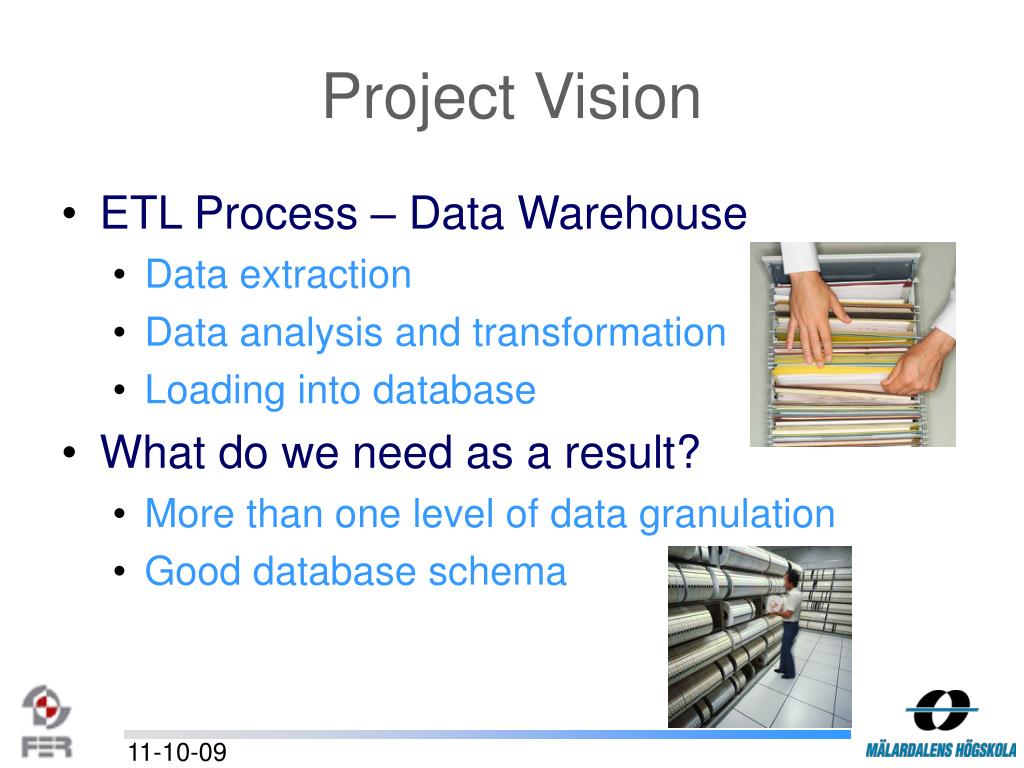 Project Vision

• ETL Process – Data Warehouse
  • Data extraction
  • Data analysis and transformation
  • Loading into database
• What do we need as a result?
  • More than one level of data granulation
  • Good database schema

FER

11-10-09

MÄLARDALENS HÖGSKOLA